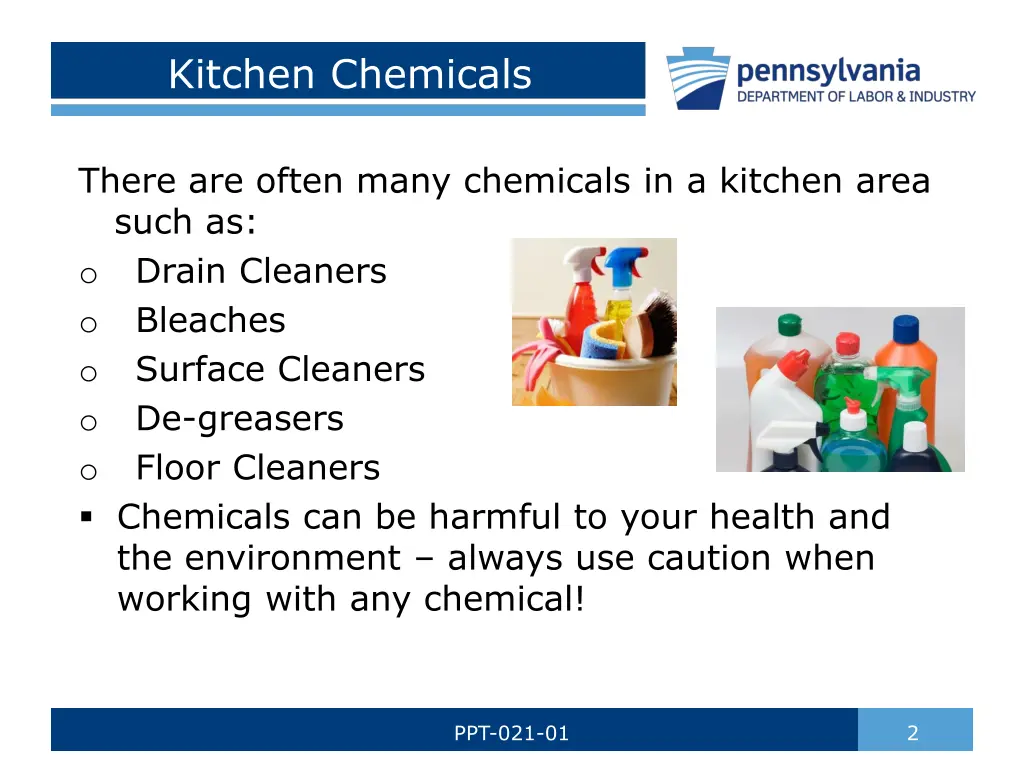 Kitchen Chemicals

pennsylvania
DEPARTMENT OF LABOR & INDUSTRY

There are often many chemicals in a kitchen area such as:
o Drain Cleaners
o Bleaches
o Surface Cleaners
o De-greasers
o Floor Cleaners
▪ Chemicals can be harmful to your health and the environment – always use caution when working with any chemical!

PPT-021-01

2